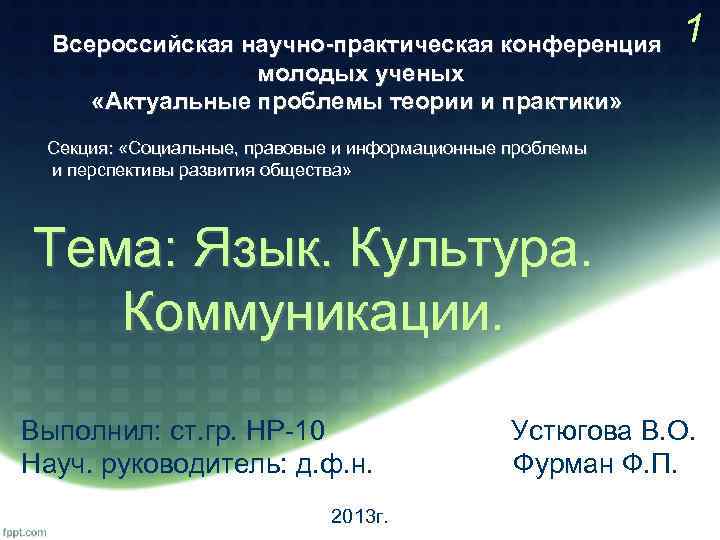 1

Всероссийская научно-практическая конференция молодых ученых «Актуальные проблемы теории и практики»

Секция: «Социальные, правовые и информационные проблемы и перспективы развития общества»

Тема: Язык. Культура. Коммуникации.

Выполнил: ст.гр. НР-10 Устюгова В.О.
Науч. руководитель: д.ф.н. Фурман Ф.П.

2013г.

fppt.com